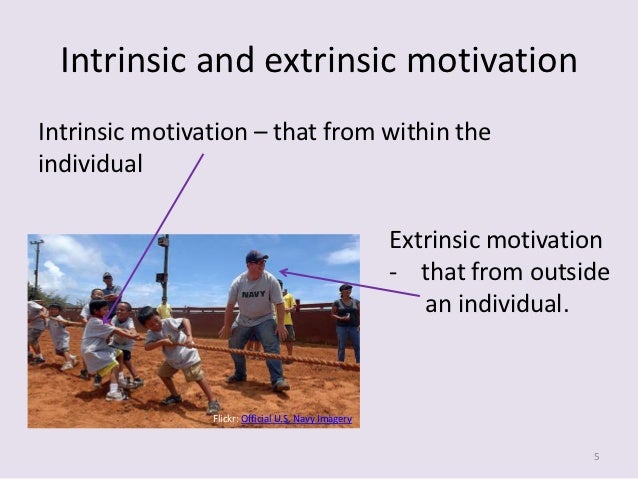 Intrinsic and extrinsic motivation

Intrinsic motivation – that from within the individual

Extrinsic motivation
- that from outside an individual.

NAVY

Flickr: Official U.S. Navy Imagery

5